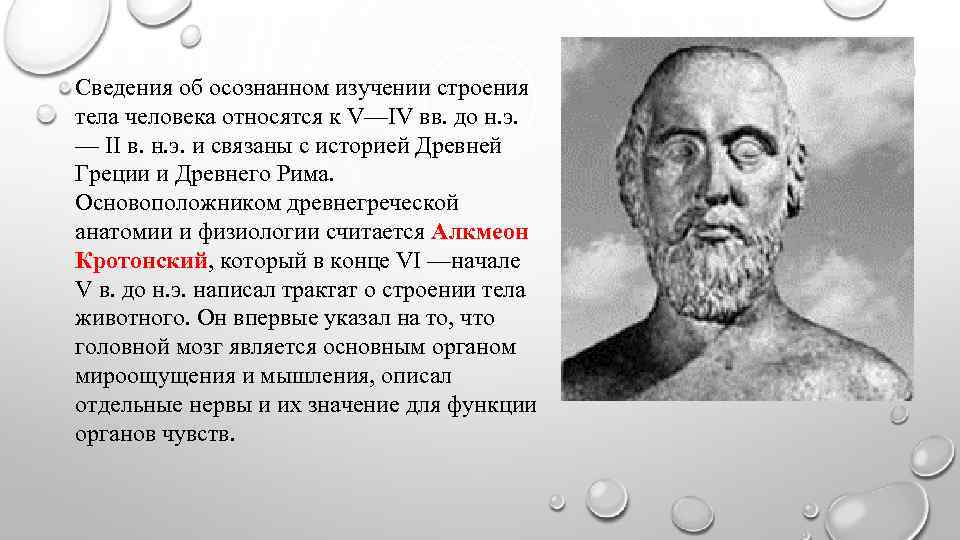 Сведения об осознанном изучении строения тела человека относятся к V—IV вв. до н.э. — II в. н.э. и связаны с историей Древней Греции и Древнего Рима. Основоположником древнегреческой анатомии и физиологии считается Алкмеон Кротонский, который в конце VI —начале V в. до н.э. написал трактат о строении тела животного. Он впервые указал на то, что головной мозг является основным органом мироощущения и мышления, описал отдельные нервы и их значение для функции органов чувств.